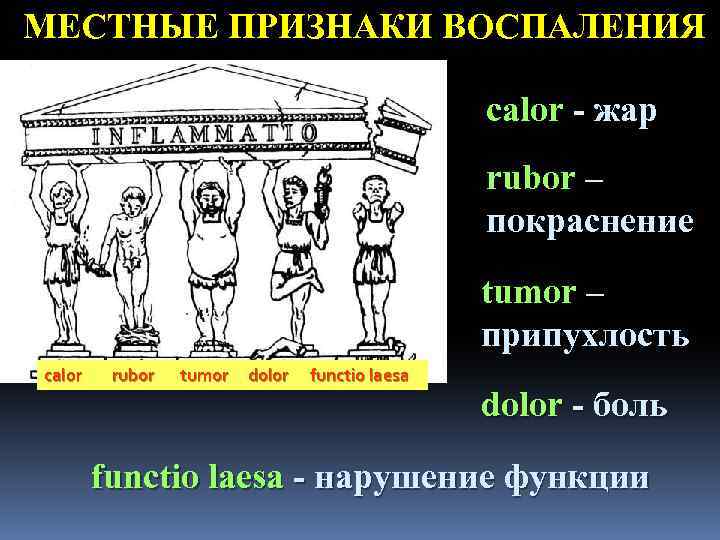 МЕСТНЫЕ ПРИЗНАКИ ВОСПАЛЕНИЯ

INFLAMMATIO

calor rubor tumor dolor functio laesa

calor - жар

rubor – покраснение

tumor – припухлость

dolor - боль

functio laesa - нарушение функции